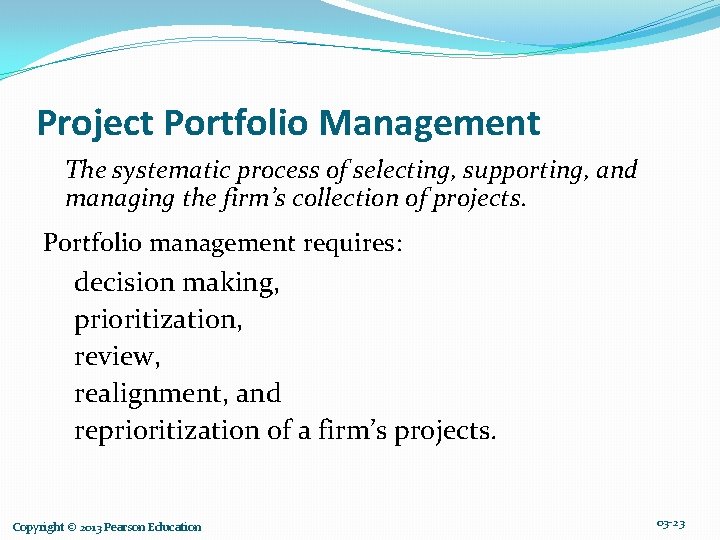 Project Portfolio Management

The systematic process of selecting, supporting, and managing the firm's collection of projects.

Portfolio management requires:

decision making,
prioritization,
review,
realignment, and
reprioritization of a firm's projects.

Copyright © 2013 Pearson Education

03-23